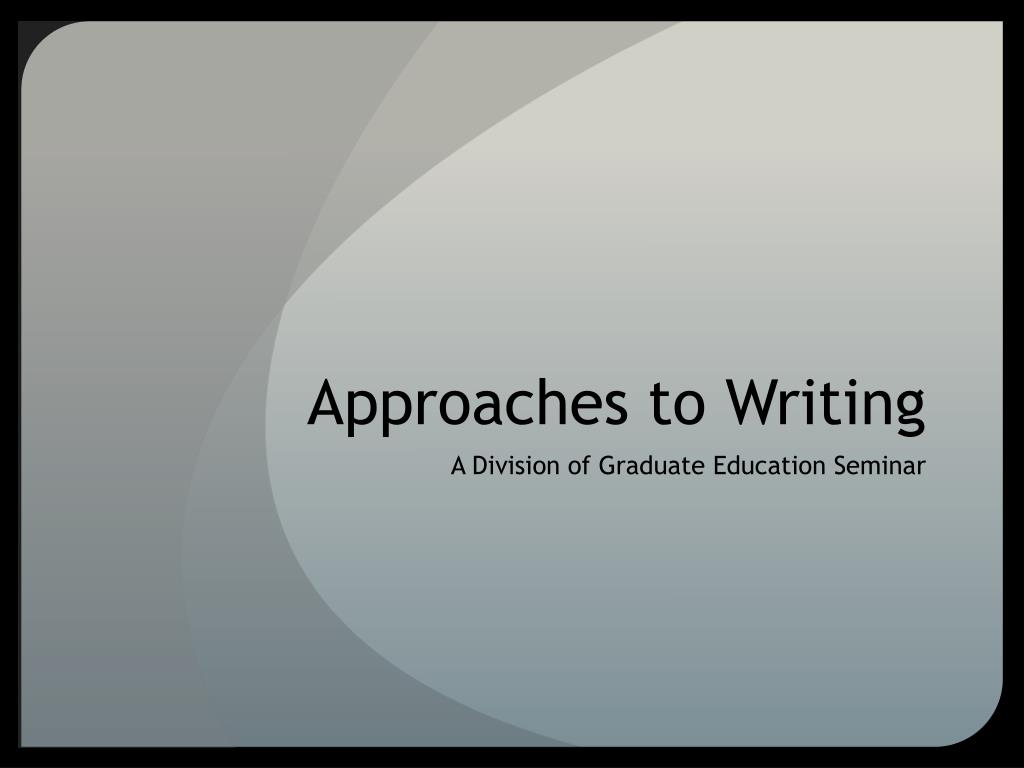 Approaches to Writing

A Division of Graduate Education Seminar